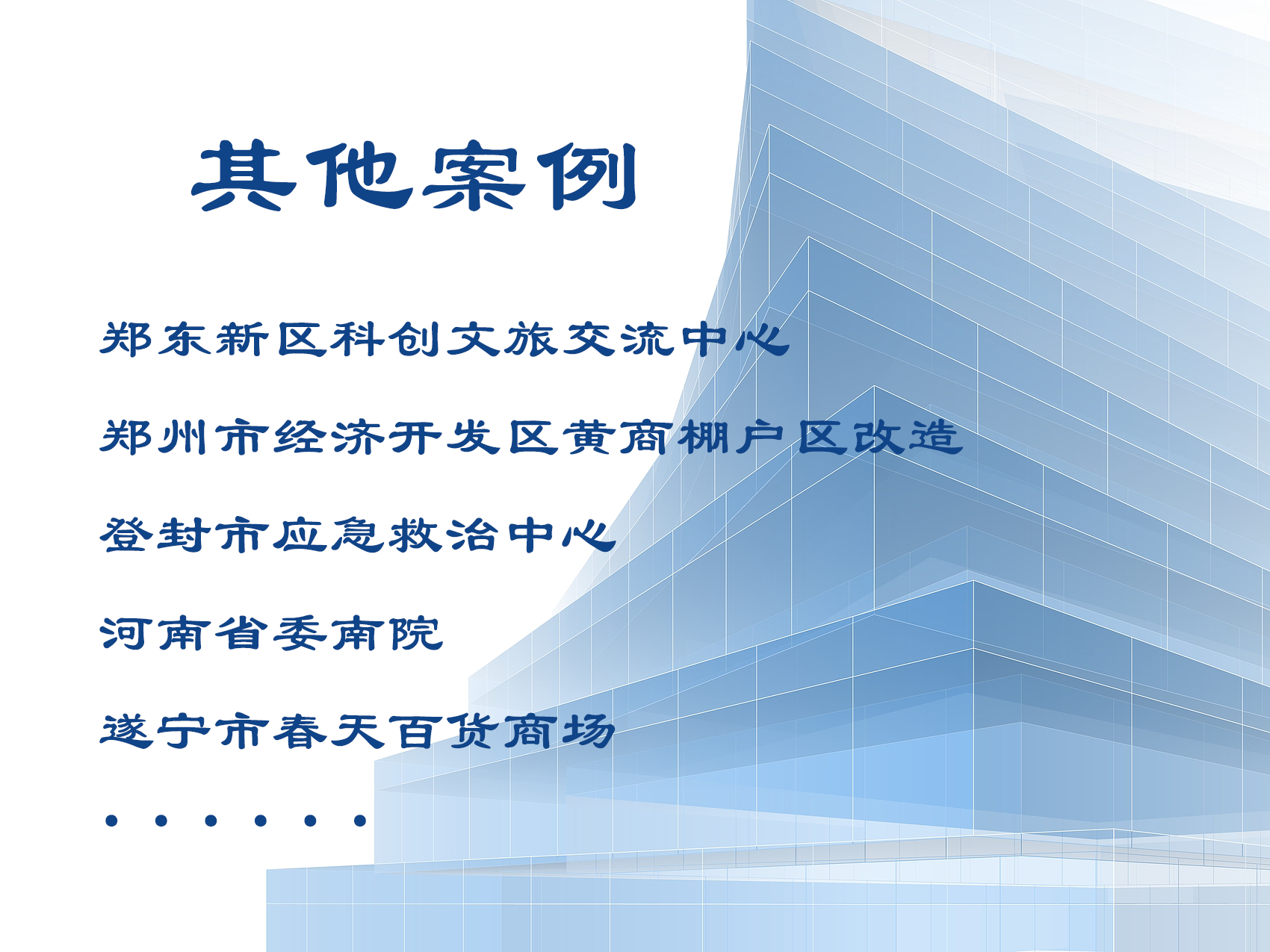 其他案例

郑东新区科创文旅交流中心

郑州市经济开发区黄商棚户区改造

登封市应急救治中心

河南省委南院

遂宁市春天百货商场

······